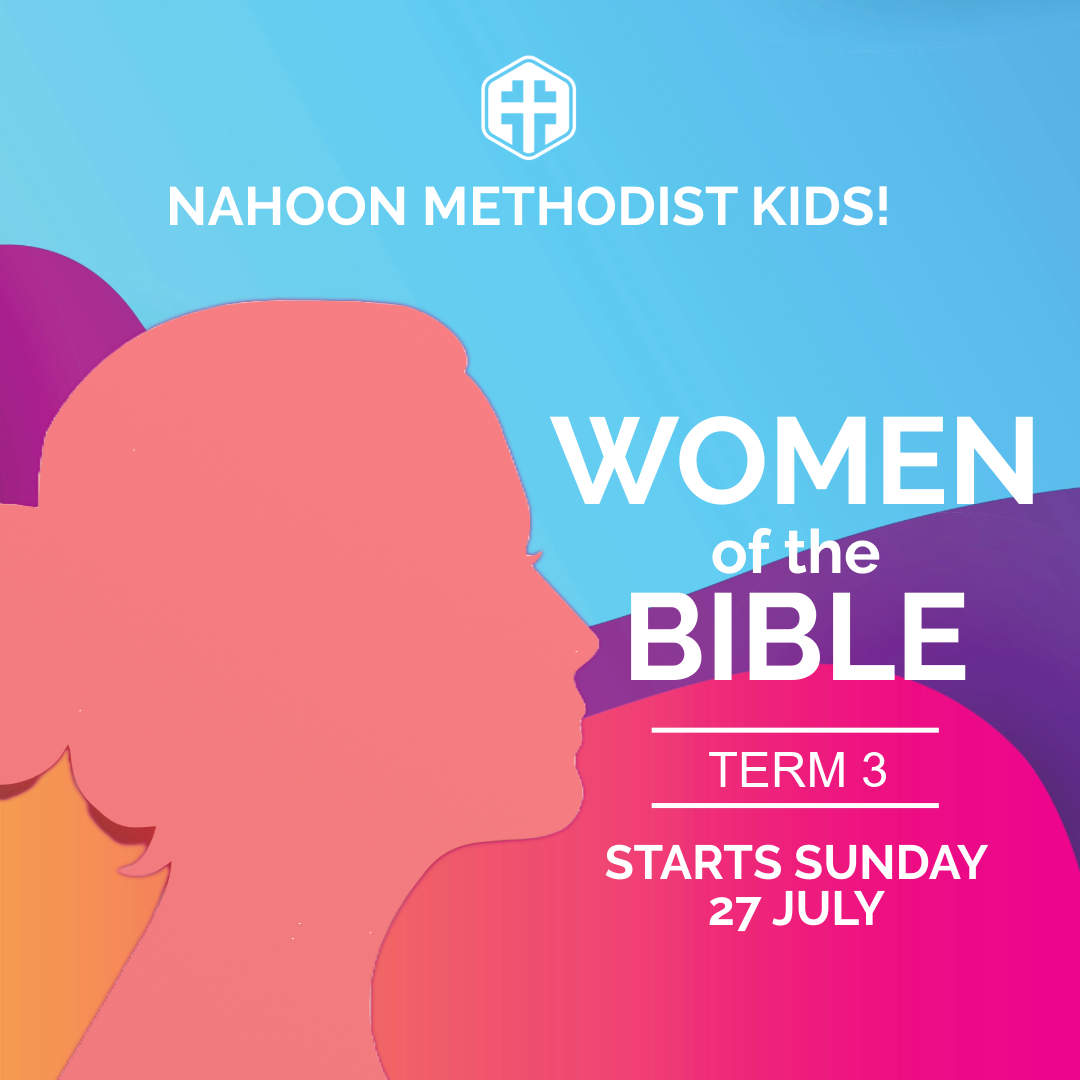 NAHOON METHODIST KIDS!

WOMEN
of the
BIBLE

TERM 3

STARTS SUNDAY
27 JULY